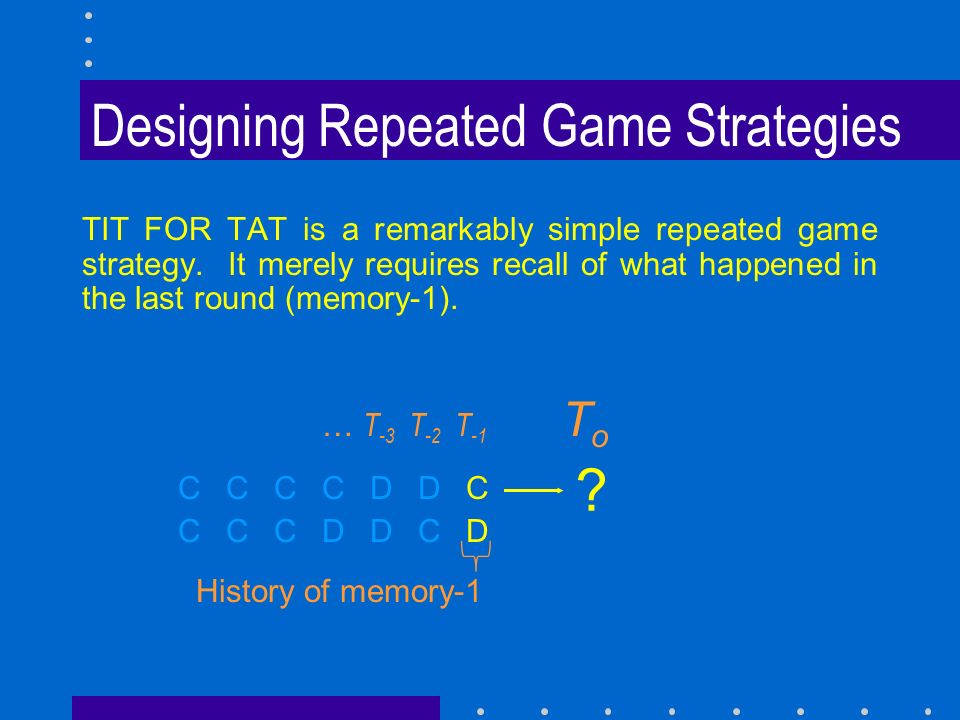 Designing Repeated Game Strategies

TIT FOR TAT is a remarkably simple repeated game strategy. It merely requires recall of what happened in the last round (memory-1).

… $T_{-3}$ $T_{-2}$ $T_{-1}$ $T_o$

C C C C D D C → ?
C C C D D C D

History of memory-1